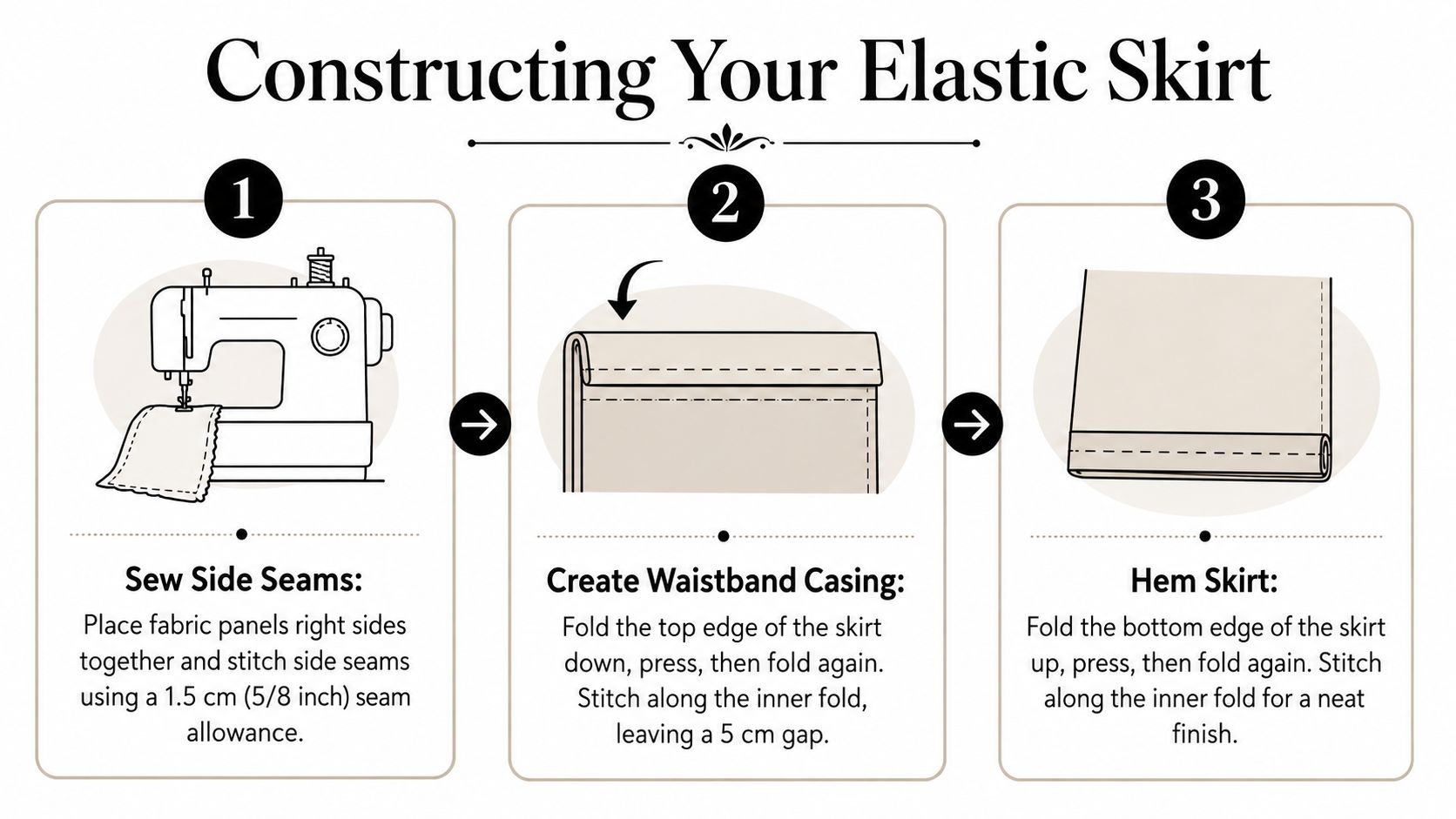 Constructing Your Elastic Skirt

1

Sew Side Seams:

Place fabric panels right sides together and stitch side seams using a 1.5 cm (5/8 inch) seam allowance.

2

Create Waistband Casing:

Fold the top edge of the skirt down, press, then fold again. Stitch along the inner fold, leaving a 5 cm gap.

3

Hem Skirt:

Fold the bottom edge of the skirt up, press, then fold again. Stitch along the inner fold for a neat finish.